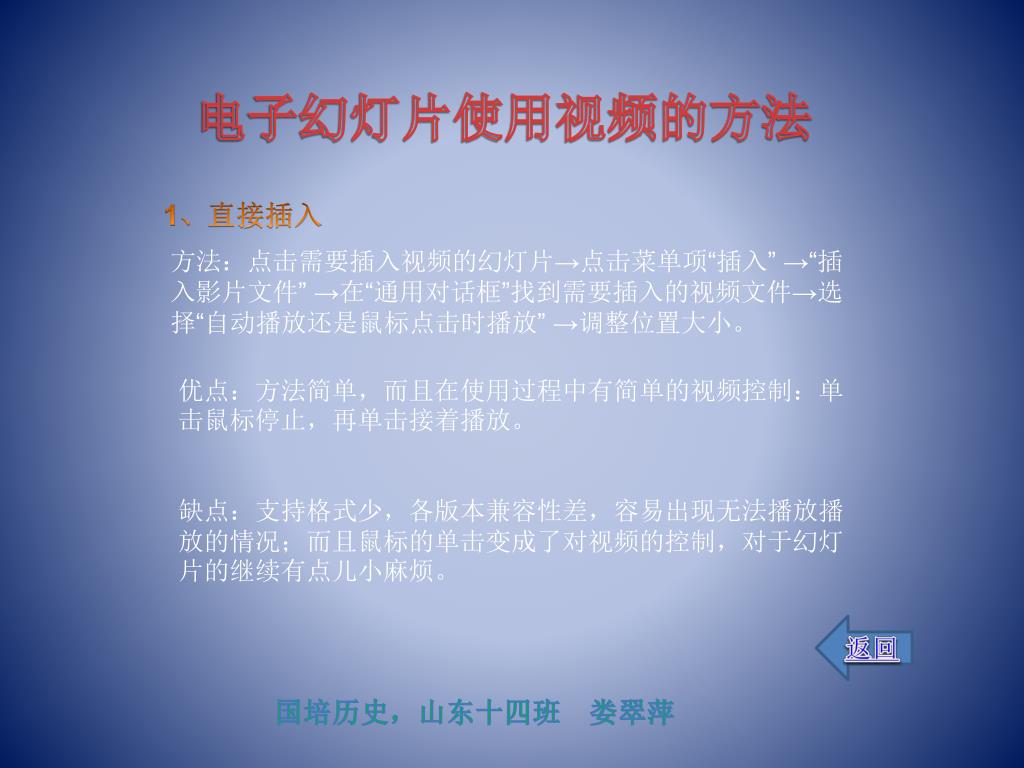 电子幻灯片使用视频的方法

1、直接插入

方法：点击需要插入视频的幻灯片→点击菜单项“插入” →“插入影片文件” →在“通用对话框”找到需要插入的视频文件→选择“自动播放还是鼠标点击时播放” →调整位置大小。

优点：方法简单，而且在使用过程中有简单的视频控制：单击鼠标停止，再单击接着播放。

缺点：支持格式少，各版本兼容性差，容易出现无法播放播放的情况；而且鼠标的单击变成了对视频的控制，对于幻灯片的继续有点儿小麻烦。

返回

国培历史，山东十四班　娄翠萍